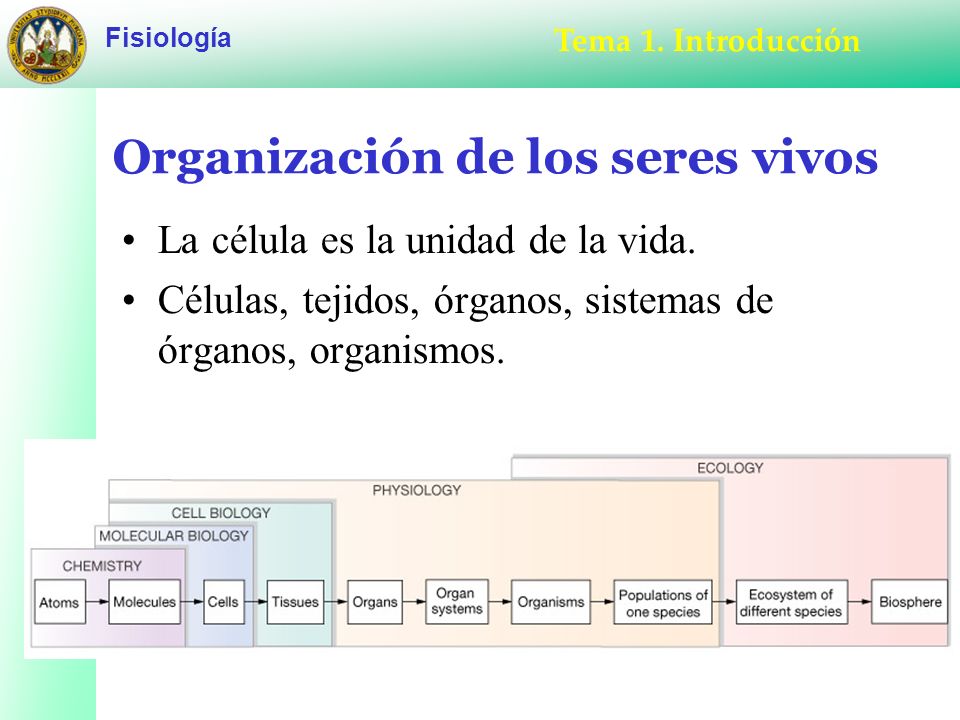 Fisiología

Tema 1. Introducción

Organización de los seres vivos

• La célula es la unidad de la vida.
• Células, tejidos, órganos, sistemas de órganos, organismos.

ECOLOGY
PHYSIOLOGY
CELL BIOLOGY
MOLECULAR BIOLOGY
CHEMISTRY

Atoms
Molecules
Cells
Tissues
Organs
Organ systems
Organisms
Populations of one species
Ecosystem of different species
Biosphere